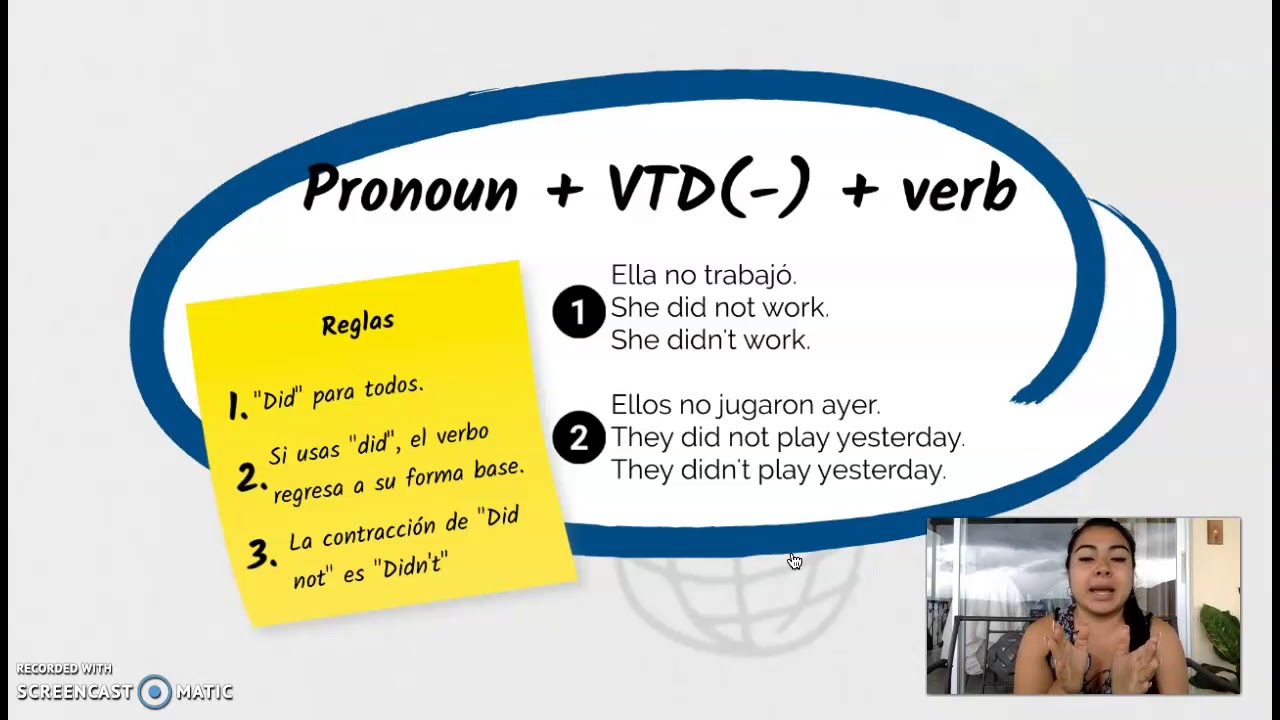 Pronoun + VTD(-) + verb

Reglas

1. "Did" para todos.

2. Si usas "did", el verbo regresa a su forma base.

3. La contracción de "Did not" es "Didn't"

1 Ella no trabajó.
She did not work.
She didn't work.

2 Ellos no jugaron ayer.
They did not play yesterday.
They didn't play yesterday.

RECORDED WITH
SCREENCAST MATIC